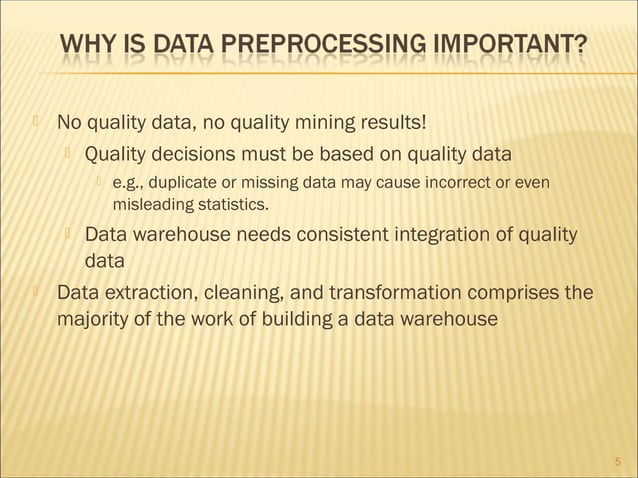 WHY IS DATA PREPROCESSING IMPORTANT?

No quality data, no quality mining results!

Quality decisions must be based on quality data

e.g., duplicate or missing data may cause incorrect or even misleading statistics.

Data warehouse needs consistent integration of quality data

Data extraction, cleaning, and transformation comprises the majority of the work of building a data warehouse

5